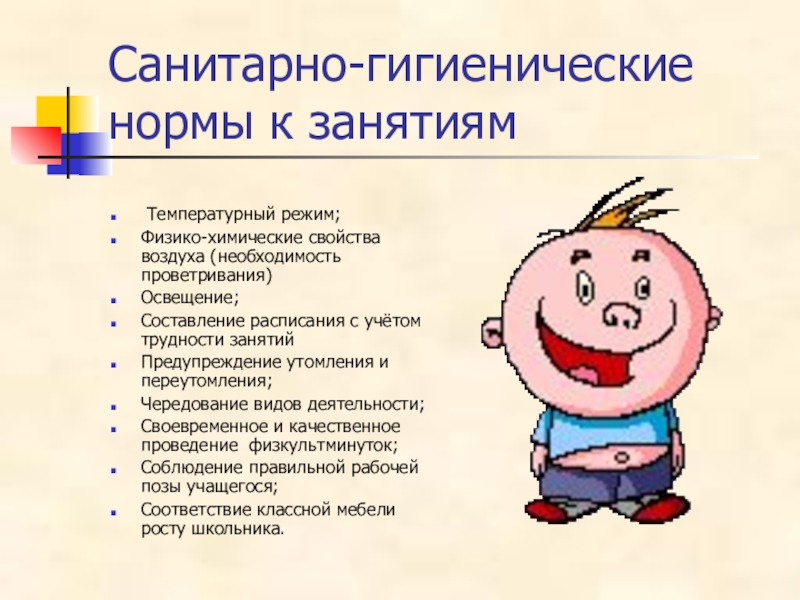 Санитарно-гигиенические нормы к занятиям

- Температурный режим;
- Физико-химические свойства воздуха (необходимость проветривания)
- Освещение;
- Составление расписания с учётом трудности занятий
- Предупреждение утомления и переутомления;
- Чередование видов деятельности;
- Своевременное и качественное проведение физкультминуток;
- Соблюдение правильной рабочей позы учащегося;
- Соответствие классной мебели росту школьника.